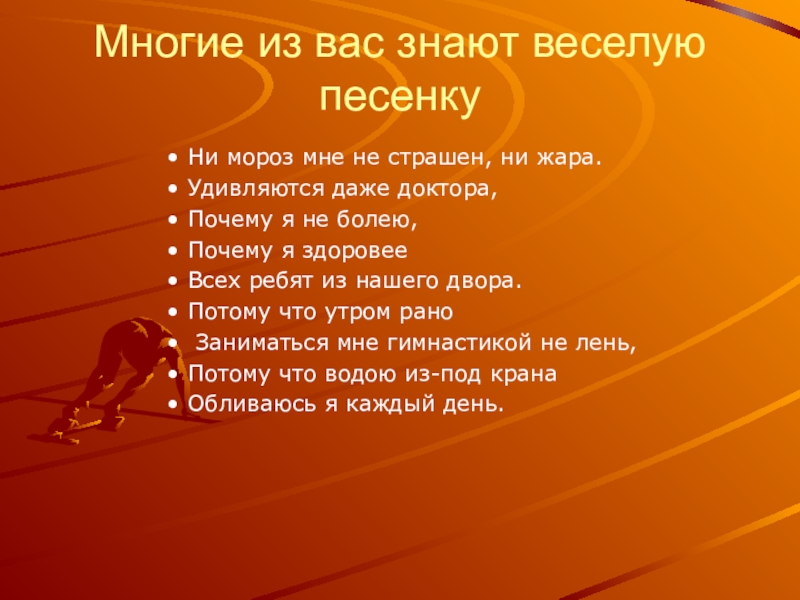 Многие из вас знают веселую песенку

• Ни мороз мне не страшен, ни жара.
• Удивляются даже доктора,
• Почему я не болею,
• Почему я здоровее
• Всех ребят из нашего двора.
• Потому что утром рано
• Заниматься мне гимнастикой не лень,
• Потому что водою из-под крана
• Обливаюсь я каждый день.